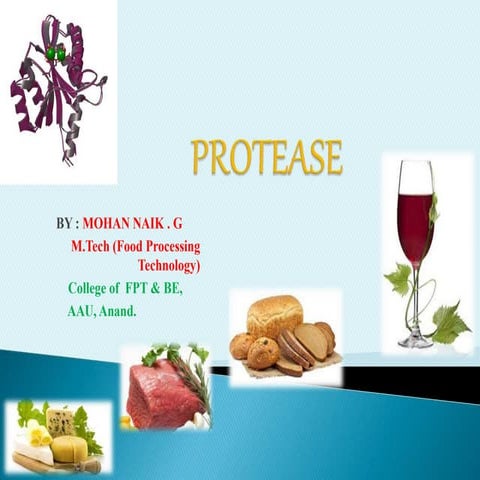 PROTEASE

BY : MOHAN NAIK . G
M.Tech (Food Processing Technology)
College of FPT & BE,
AAU, Anand.